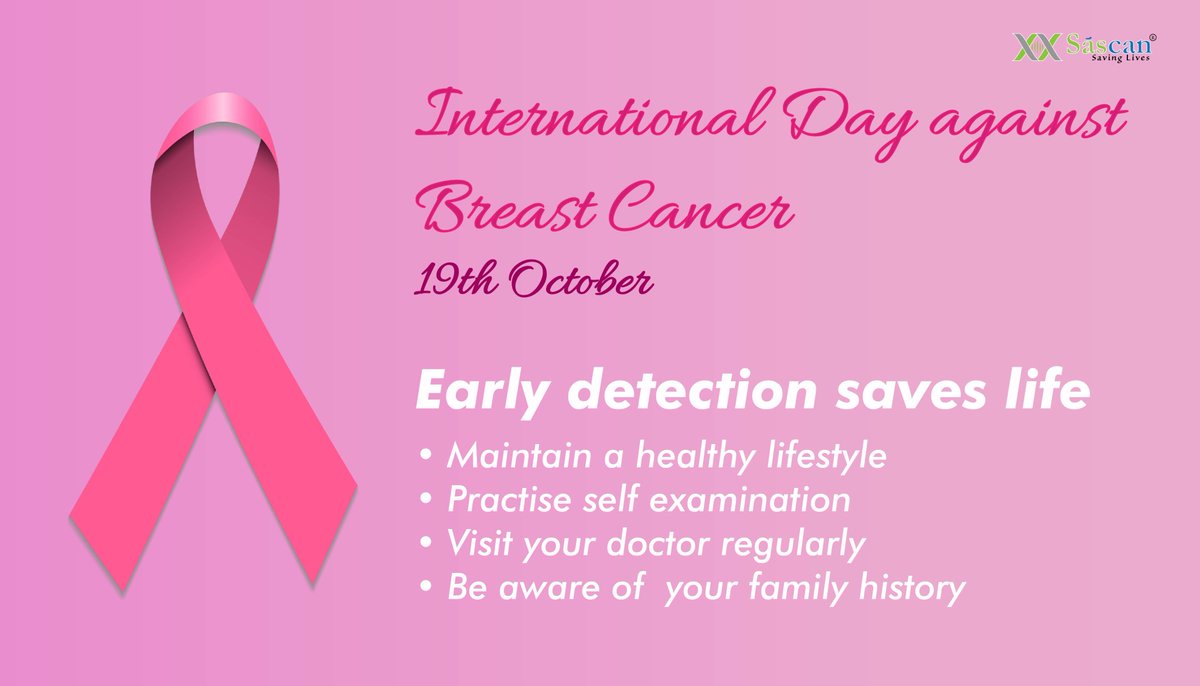 Sascan®
Saving Lives

International Day against Breast Cancer
19th October

Early detection saves life
• Maintain a healthy lifestyle
• Practise self examination
• Visit your doctor regularly
• Be aware of your family history